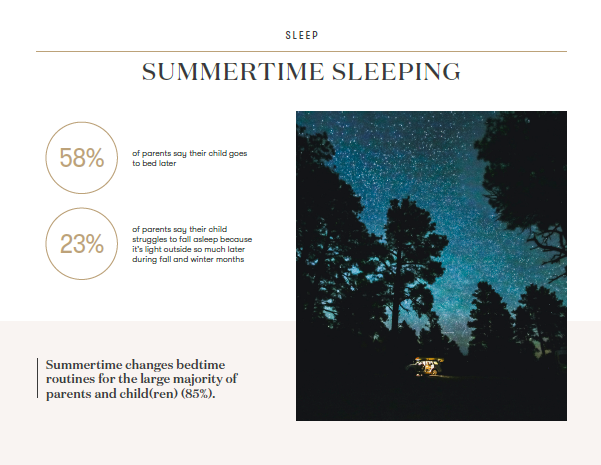 SLEEP

SUMMERTIME SLEEPING

58%

of parents say their child goes to bed later

23%

of parents say their child struggles to fall asleep because it's light outside so much later during fall and winter months

Summertime changes bedtime routines for the large majority of parents and child(ren) (85%).